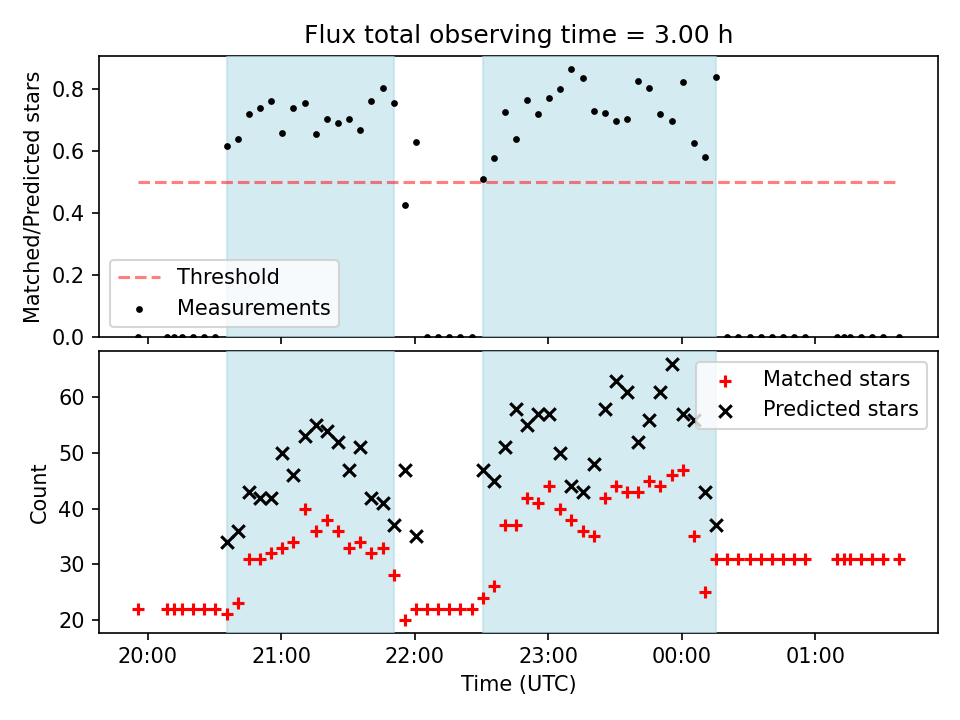 Flux total observing time = 3.00 h

Matched/Predicted stars

0.8
0.6
0.4
0.2
0.0

Threshold
Measurements

Count

60
50
40
30
20

Matched stars
Predicted stars

20:00
21:00
22:00
23:00
00:00
01:00

Time (UTC)